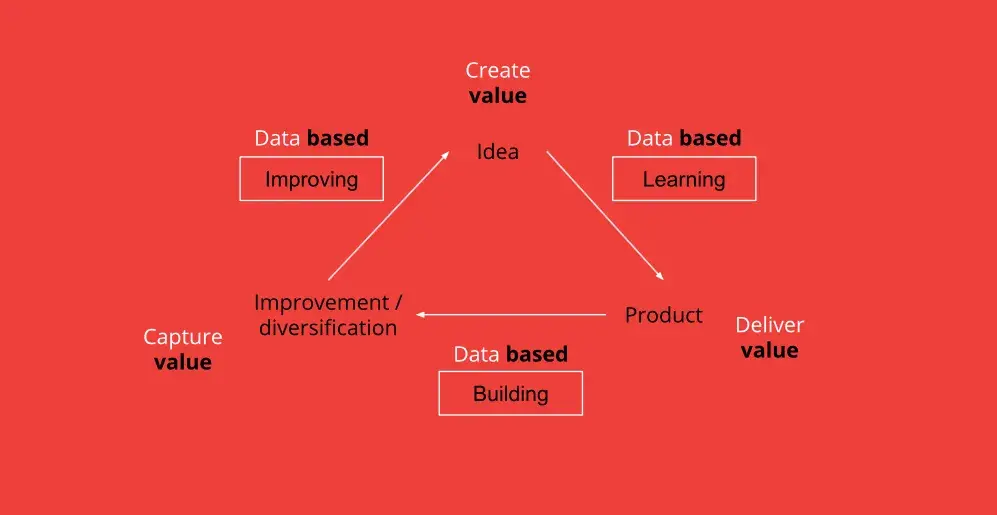 Create
value

Data based
Improving

Idea

Data based
Learning

Improvement / diversification

Product

Capture
value

Deliver
value

Data based
Building